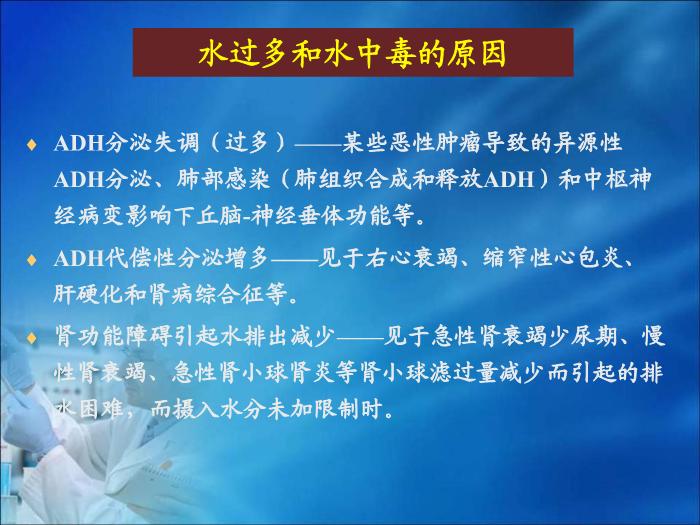 水过多和水中毒的原因

♦ ADH分泌失调（过多）——某些恶性肿瘤导致的异源性ADH分泌、肺部感染（肺组织合成和释放ADH）和中枢神经病变影响下丘脑-神经垂体功能等。

♦ ADH代偿性分泌增多——见于右心衰竭、缩窄性心包炎、肝硬化和肾病综合征等。

♦ 肾功能障碍引起水排出减少——见于急性肾衰竭少尿期、慢性肾衰竭、急性肾小球肾炎等肾小球滤过量减少而引起的排水困难，而摄入水分未加限制时。